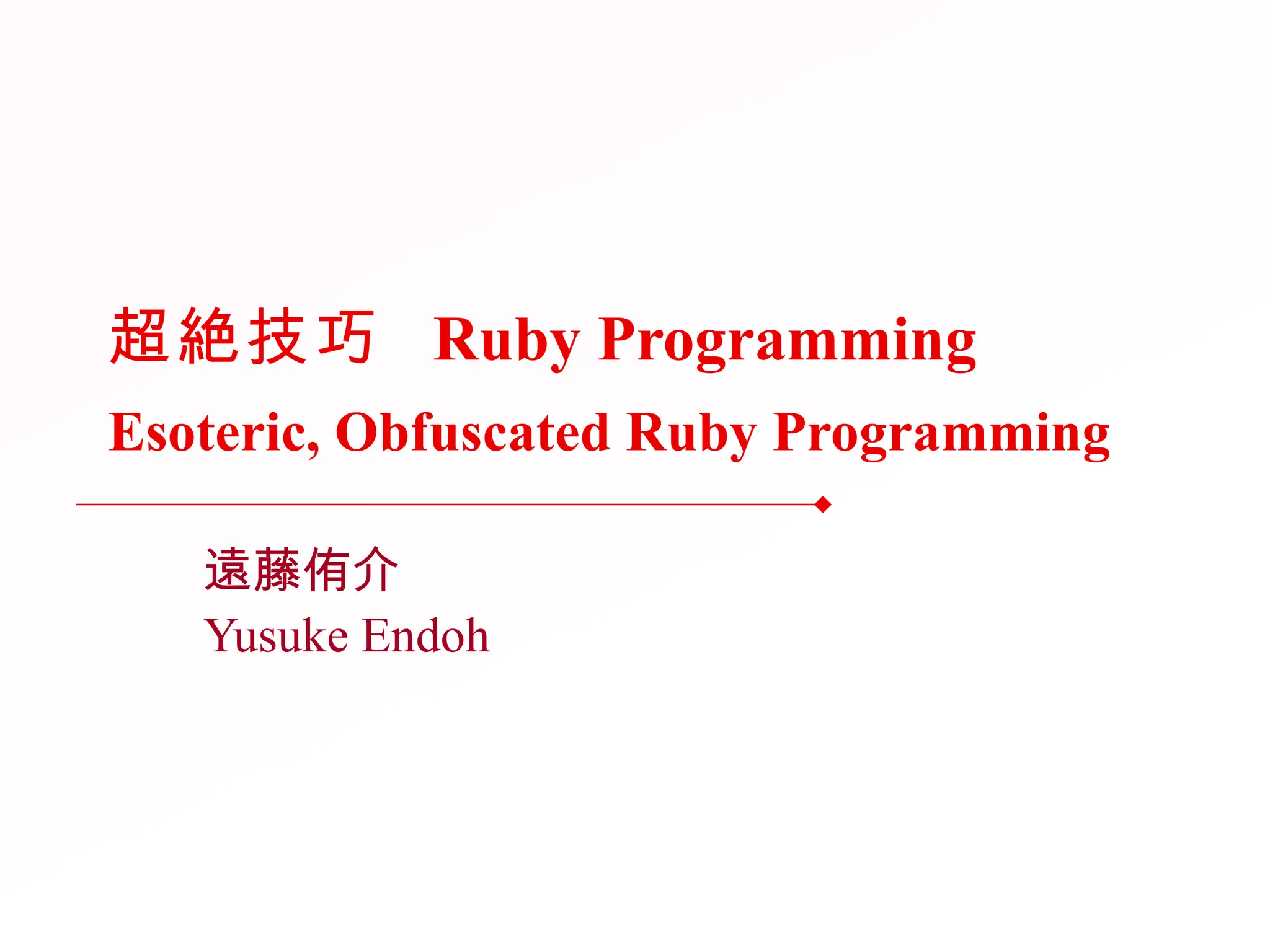 超絶技巧　Ruby Programming
Esoteric, Obfuscated Ruby Programming

遠藤侑介
Yusuke Endoh